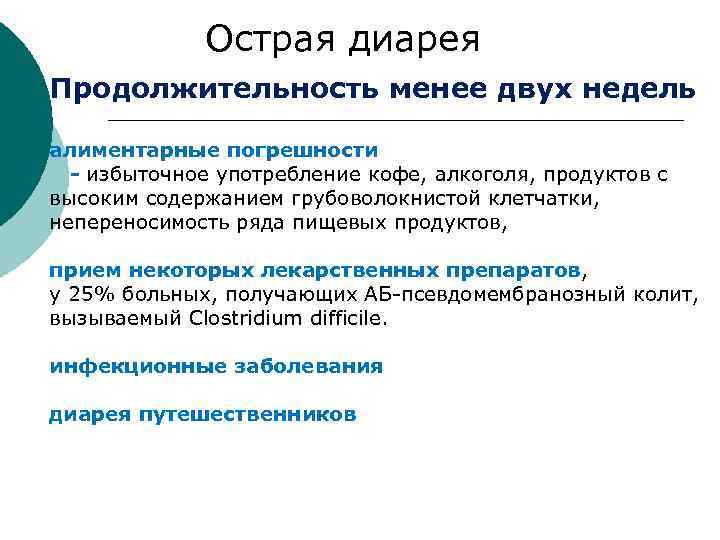 Острая диарея

Продолжительность менее двух недель

алиментарные погрешности
- избыточное употребление кофе, алкоголя, продуктов с высоким содержанием грубоволокнистой клетчатки, непереносимость ряда пищевых продуктов,

прием некоторых лекарственных препаратов, у 25% больных, получающих АБ-псевдомембранозный колит, вызываемый Clostridium difficile.

инфекционные заболевания

диарея путешественников